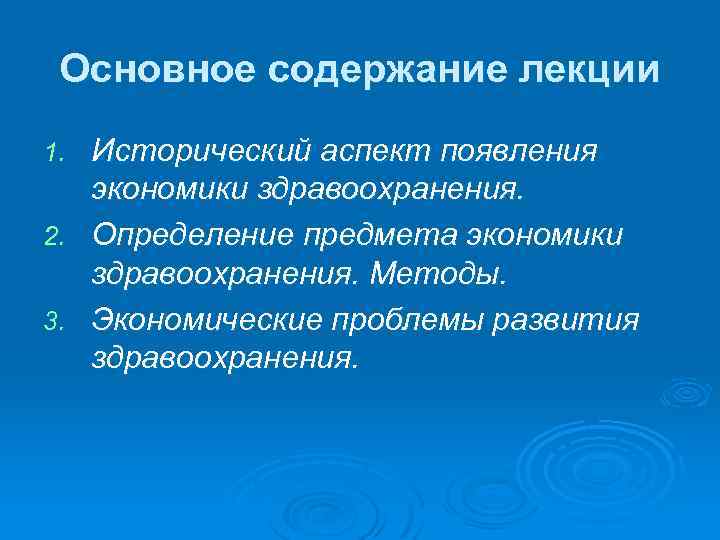 Основное содержание лекции

1. Исторический аспект появления экономики здравоохранения.
2. Определение предмета экономики здравоохранения. Методы.
3. Экономические проблемы развития здравоохранения.